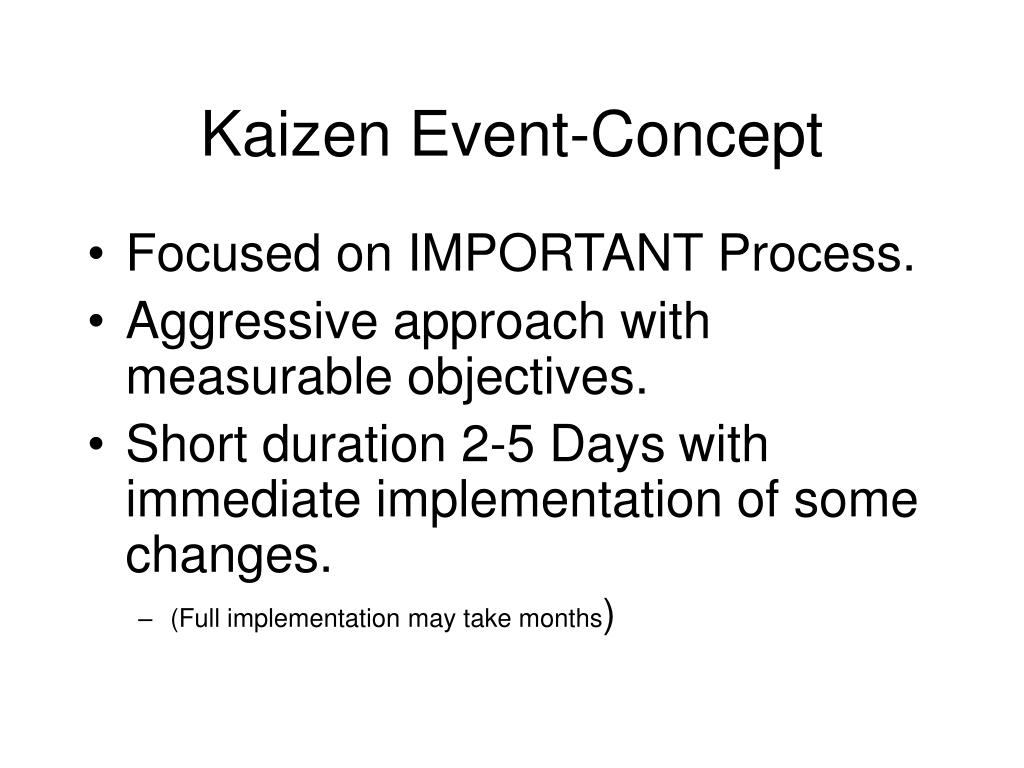 Kaizen Event-Concept

• Focused on IMPORTANT Process.
• Aggressive approach with measurable objectives.
• Short duration 2-5 Days with immediate implementation of some changes.
– (Full implementation may take months)